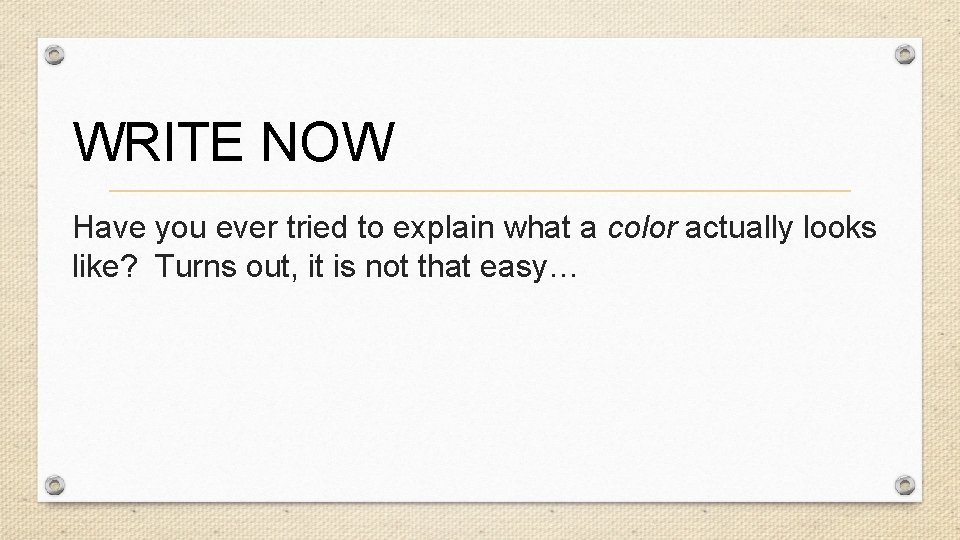 WRITE NOW

Have you ever tried to explain what a color actually looks like?  Turns out, it is not that easy…